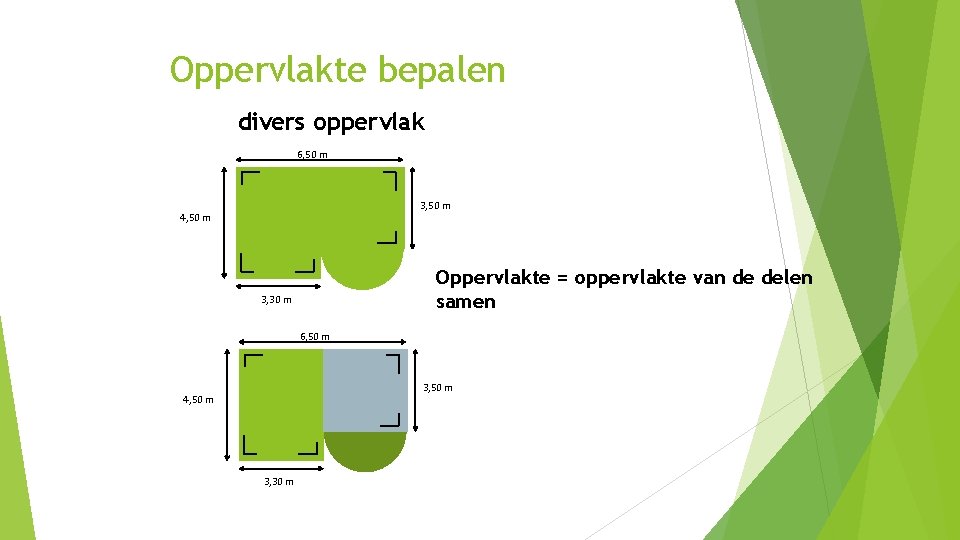 Oppervlakte bepalen

divers oppervlak

6,50 m

4,50 m

3,50 m

3,30 m

Oppervlakte = oppervlakte van de delen samen

6,50 m

4,50 m

3,50 m

3,30 m